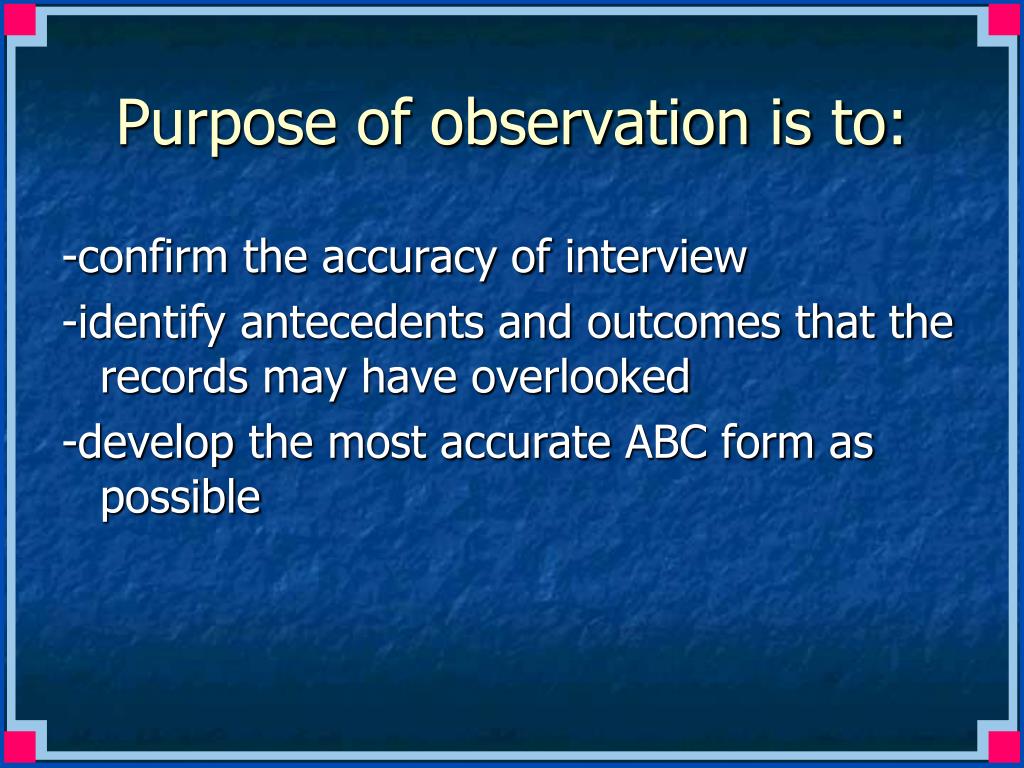 Purpose of observation is to:

-confirm the accuracy of interview

-identify antecedents and outcomes that the records may have overlooked

-develop the most accurate ABC form as possible